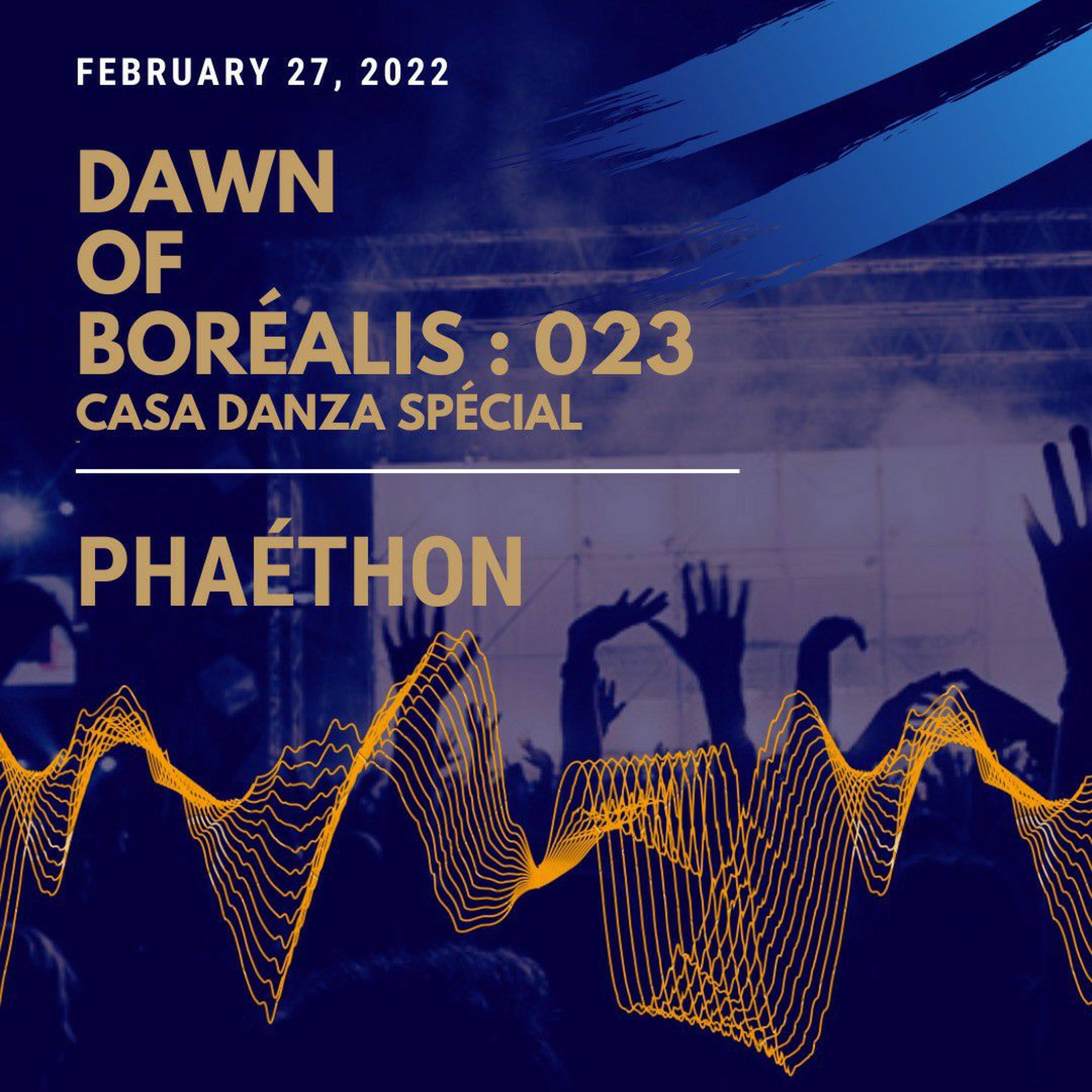 FEBRUARY 27, 2022

DAWN OF BORÉALIS : 023
CASA DANZA SPÉCIAL

PHAÉTHON